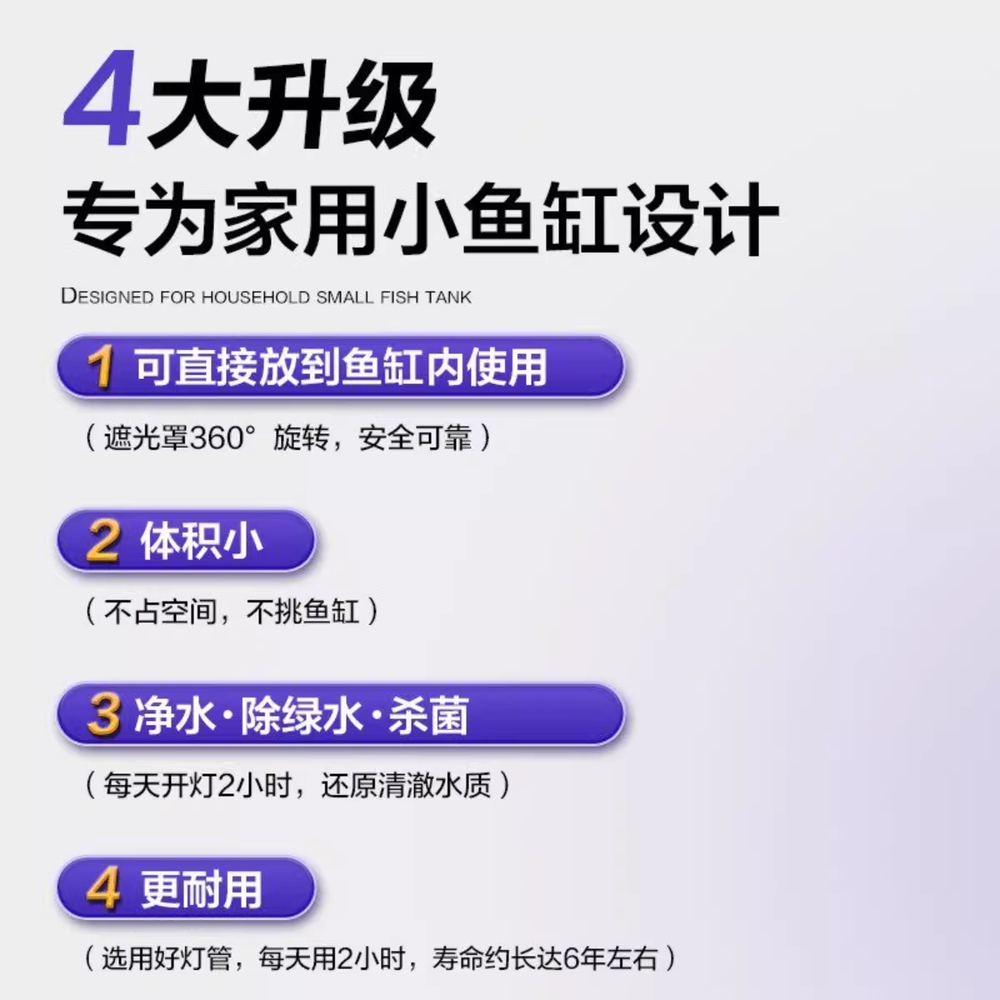 4大升级
专为家用小鱼缸设计

DESIGNED FOR HOUSEHOLD SMALL FISH TANK

1 可直接放到鱼缸内使用
（遮光罩360° 旋转，安全可靠）

2 体积小
（不占空间，不挑鱼缸）

3 净水·除绿水·杀菌
（每天开灯2小时，还原清澈水质）

4 更耐用
（选用好灯管，每天用2小时，寿命约长达6年左右）